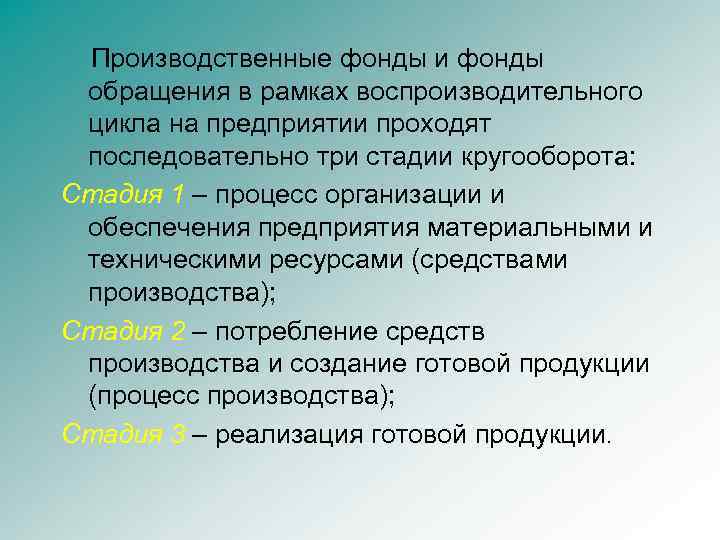 Производственные фонды и фонды обращения в рамках воспроизводительного цикла на предприятии проходят последовательно три стадии кругооборота:

Стадия 1 – процесс организации и обеспечения предприятия материальными и техническими ресурсами (средствами производства);

Стадия 2 – потребление средств производства и создание готовой продукции (процесс производства);

Стадия 3 – реализация готовой продукции.